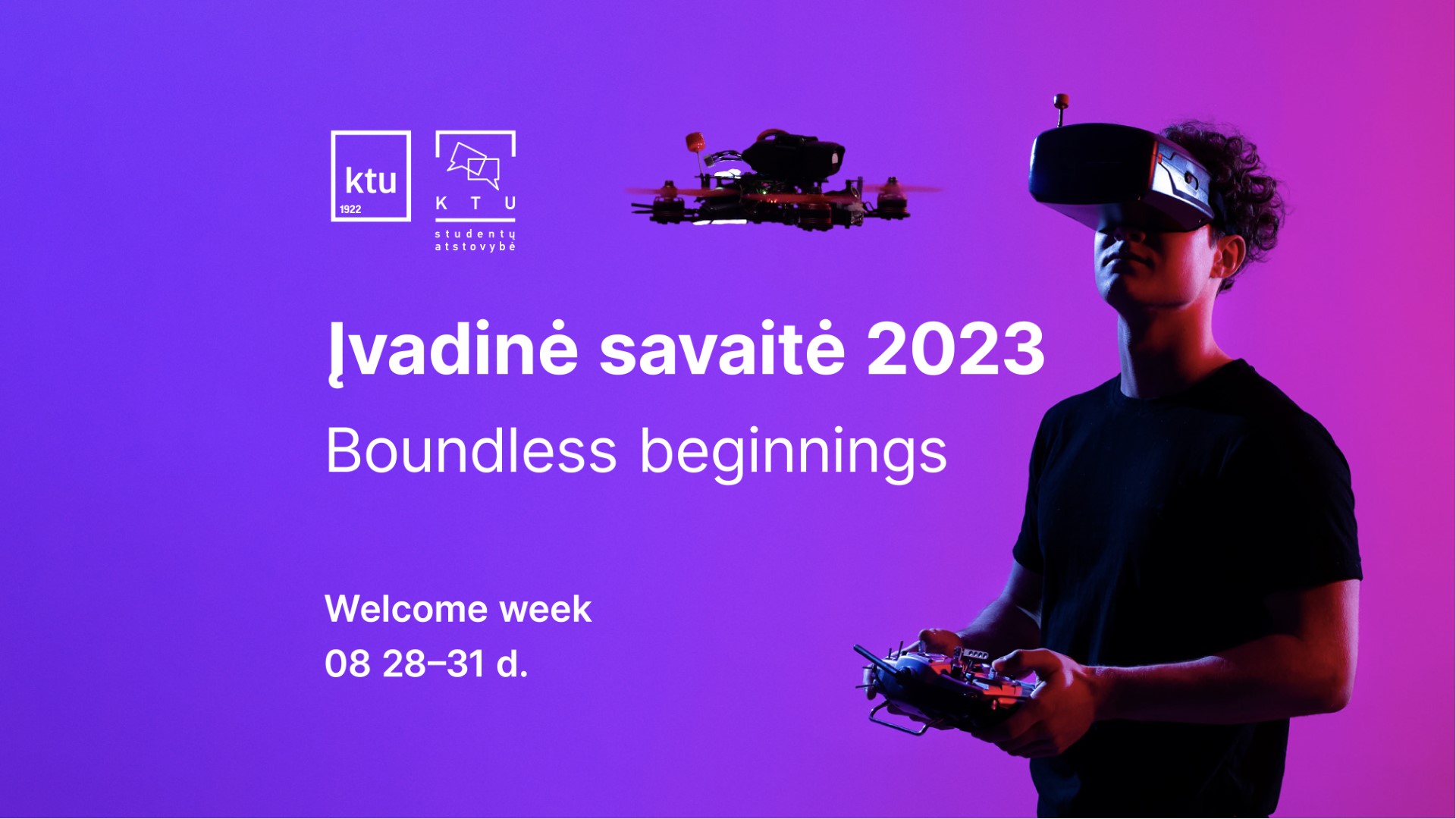 ktu
1922

K T U
studentų
atstovybė

Įvadinė savaitė 2023
Boundless beginnings

Welcome week
08 28–31 d.